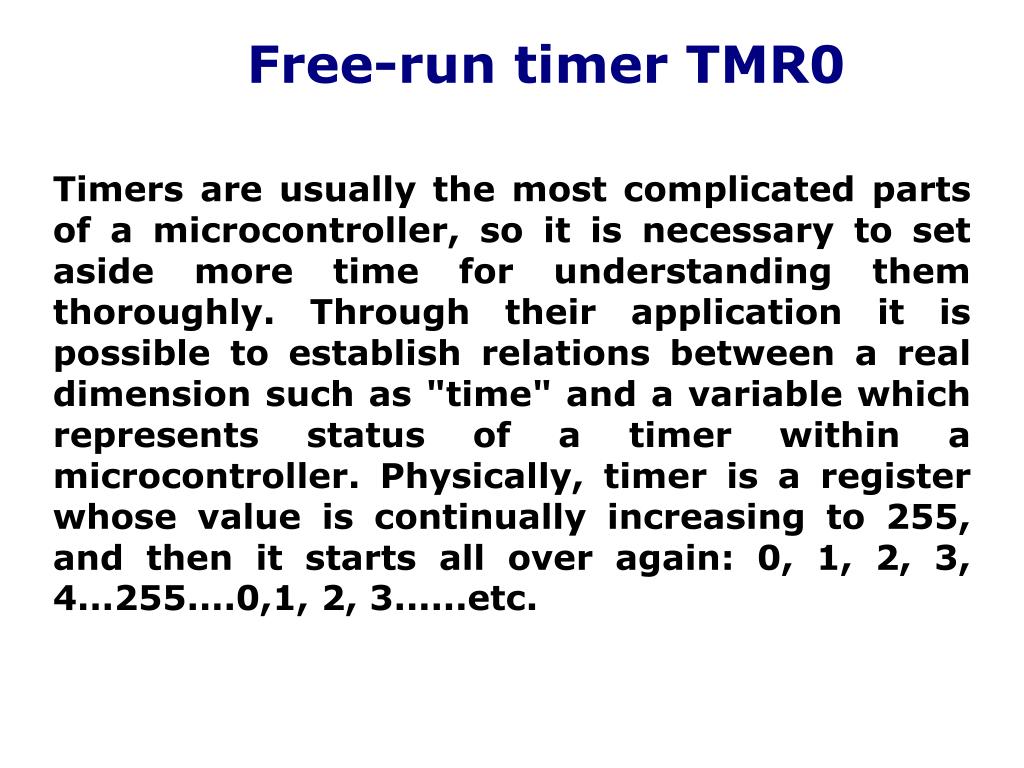 Free-run timer TMR0

Timers are usually the most complicated parts of a microcontroller, so it is necessary to set aside more time for understanding them thoroughly. Through their application it is possible to establish relations between a real dimension such as "time" and a variable which represents status of a timer within a microcontroller. Physically, timer is a register whose value is continually increasing to 255, and then it starts all over again: 0, 1, 2, 3, 4...255....0,1, 2, 3......etc.